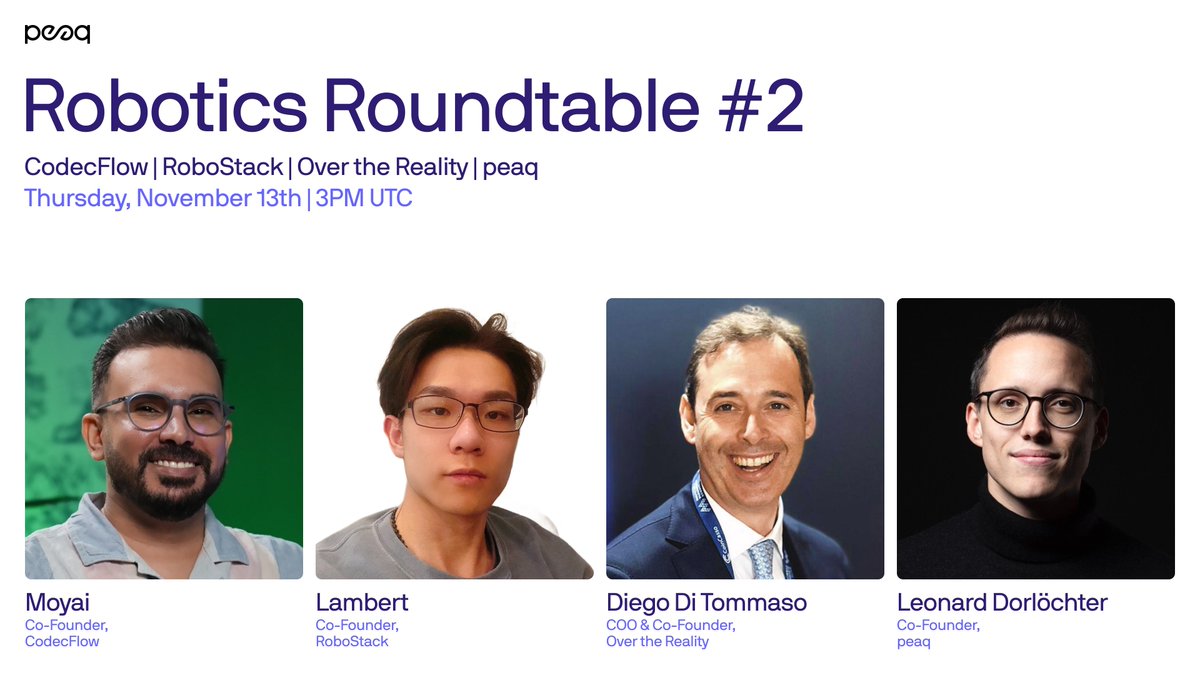 peaq

Robotics Roundtable #2

CodecFlow | RoboStack | Over the Reality | peaq

Thursday, November 13th | 3PM UTC

Moyai
Co-Founder,
CodecFlow

Lambert
Co-Founder,
RoboStack

Diego Di Tommaso
COO & Co-Founder,
Over the Reality

Leonard Dorlöchter
Co-Founder,
peaq